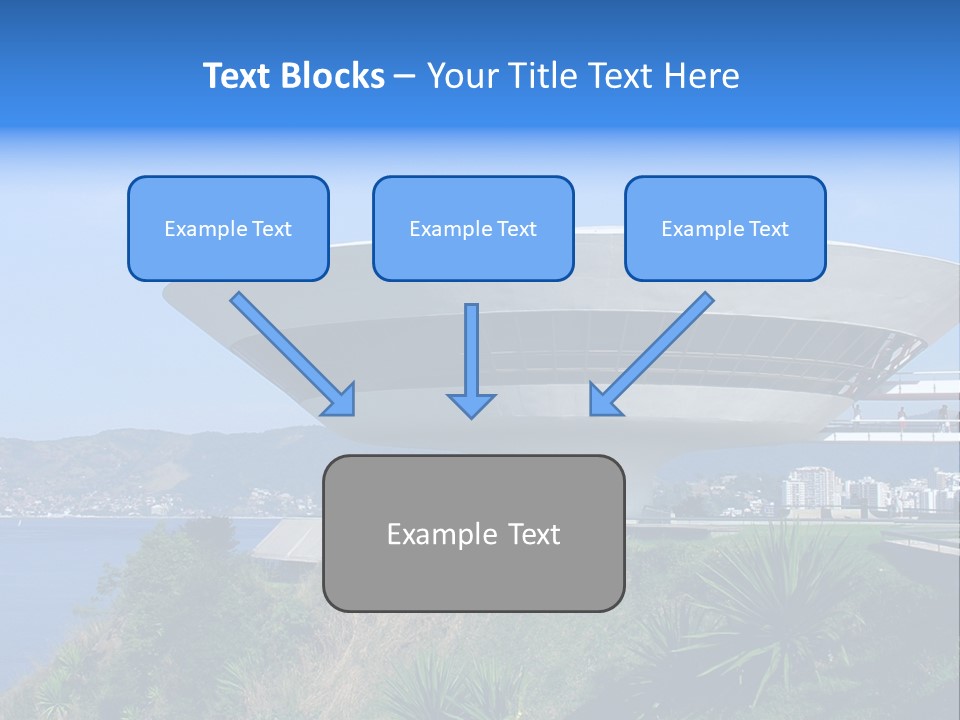 Text Blocks – Your Title Text Here

Example Text

Example Text

Example Text

Example Text